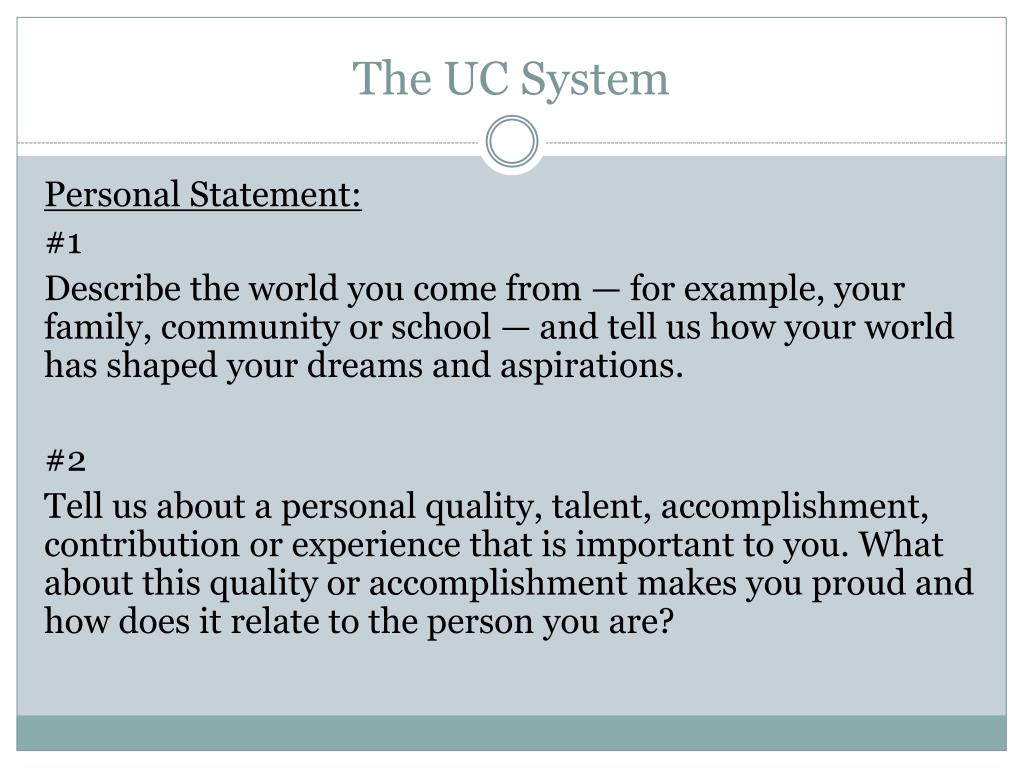 The UC System

Personal Statement:

#1

Describe the world you come from — for example, your family, community or school — and tell us how your world has shaped your dreams and aspirations.

#2

Tell us about a personal quality, talent, accomplishment, contribution or experience that is important to you. What about this quality or accomplishment makes you proud and how does it relate to the person you are?